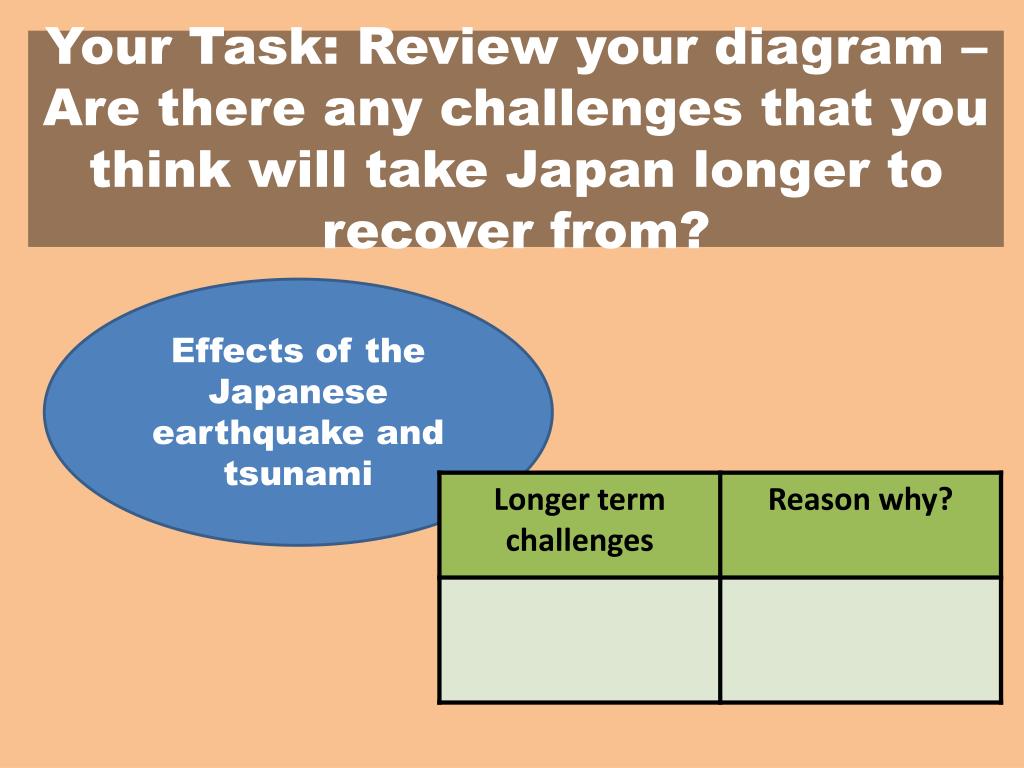 Your Task: Review your diagram – Are there any challenges that you think will take Japan longer to recover from?

Effects of the Japanese earthquake and tsunami

| Longer term challenges | Reason why? |
|---|---|
| | |